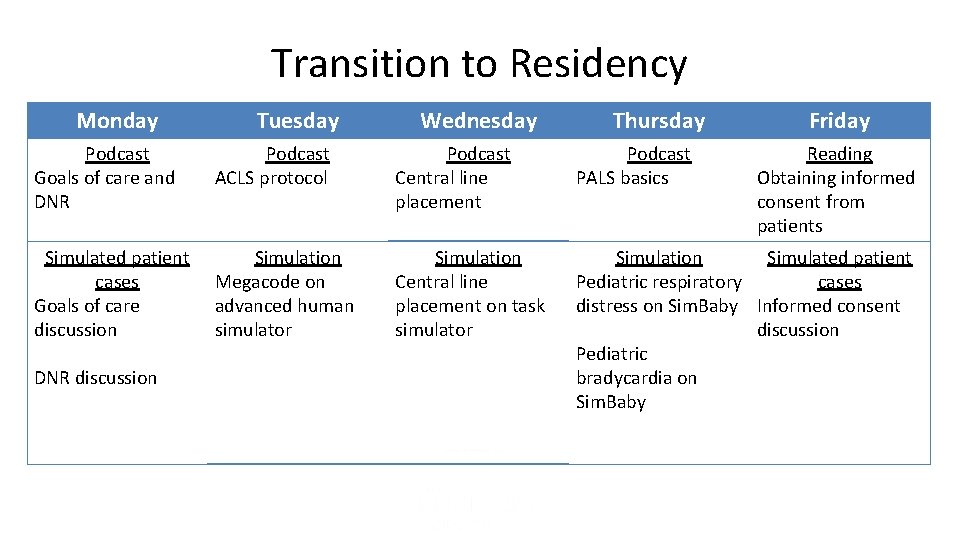 Transition to Residency

| Monday | Tuesday | Wednesday | Thursday | Friday |
|---|---|---|---|---|
| Podcast Goals of care and DNR | Podcast ACLS protocol | Podcast Central line placement | Podcast PALS basics | Reading Obtaining informed consent from patients |
| Simulated patient cases Goals of care discussion DNR discussion | Simulation Megacode on advanced human simulator | Simulation Central line placement on task simulator | Simulation Pediatric respiratory distress on Sim.Baby Pediatric bradycardia on Sim.Baby | Simulated patient cases Informed consent discussion |